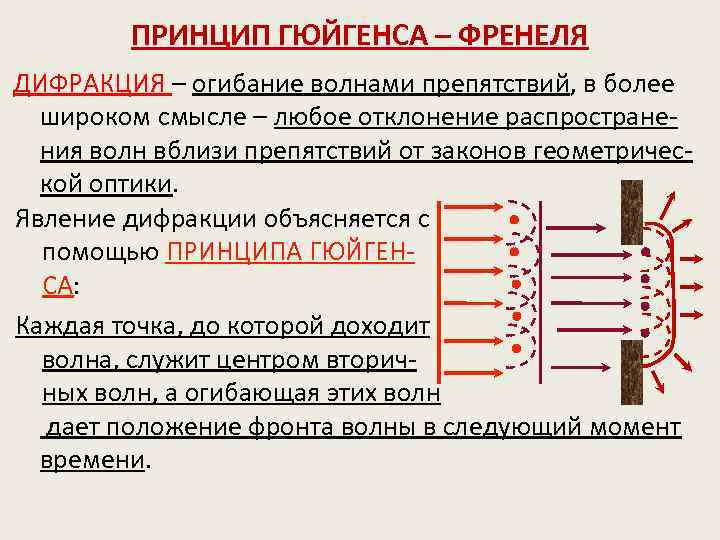 ПРИНЦИП ГЮЙГЕНСА – ФРЕНЕЛЯ

ДИФРАКЦИЯ – огибание волнами препятствий, в более широком смысле – любое отклонение распространения волн вблизи препятствий от законов геометрической оптики.

Явление дифракции объясняется с помощью ПРИНЦИПА ГЮЙГЕНСА:

Каждая точка, до которой доходит волна, служит центром вторичных волн, а огибающая этих волн дает положение фронта волны в следующий момент времени.